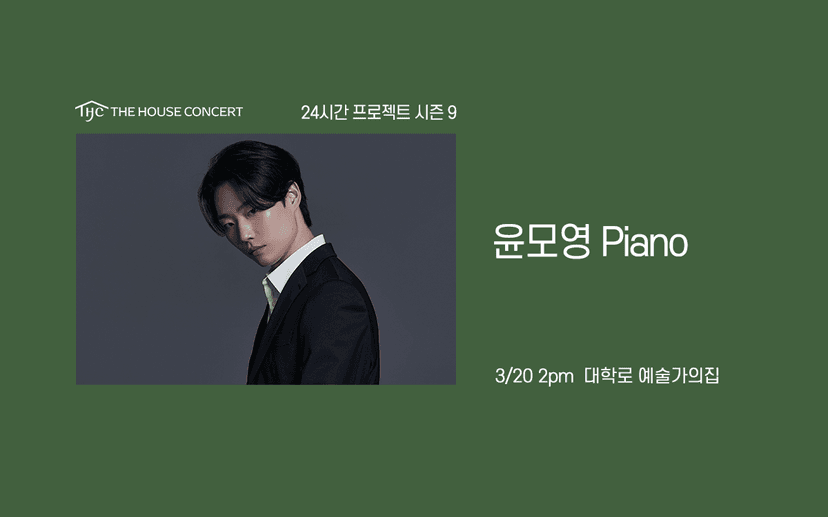 THC THE HOUSE CONCERT

24시간 프로젝트 시즌 9

윤모영 Piano

3/20 2pm 대학로 예술가의집